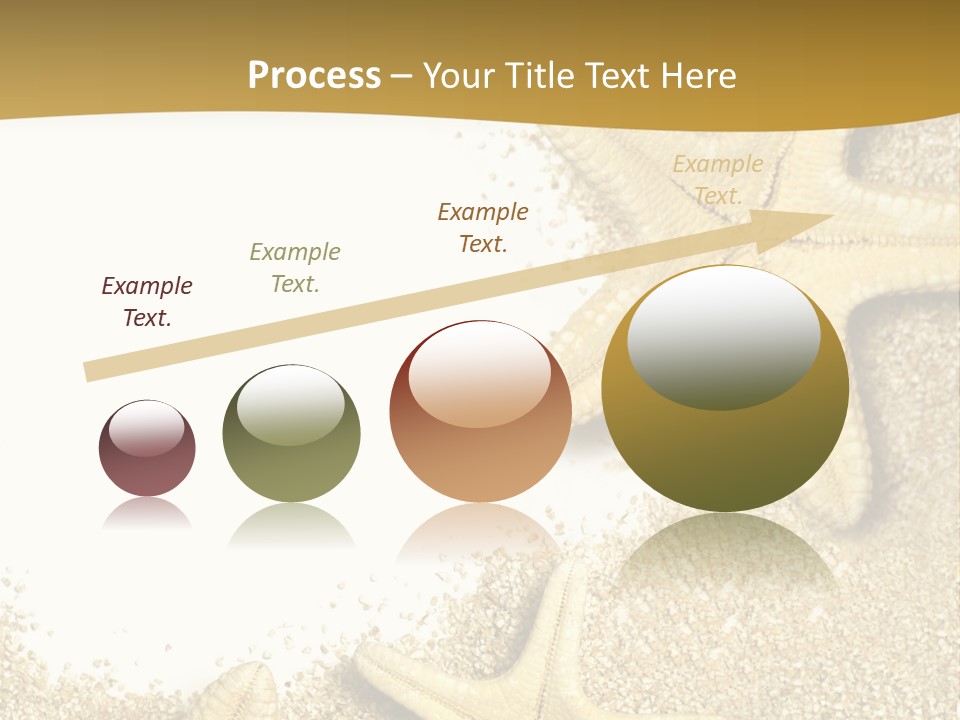 Process – Your Title Text Here

Example Text.

Example Text.

Example Text.

Example Text.